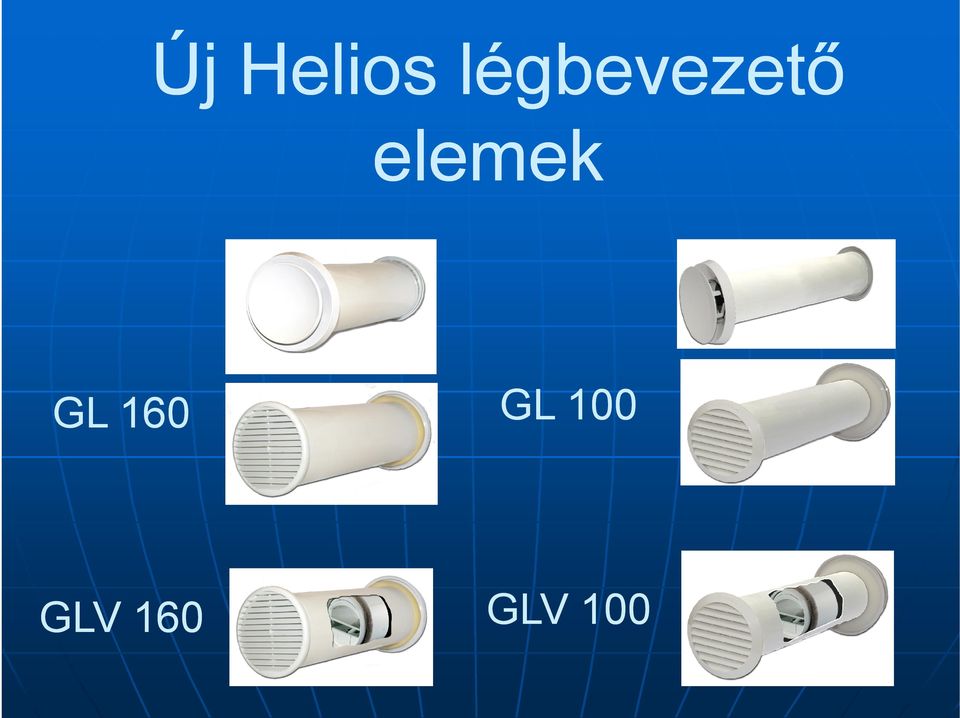 Új Helios légbevezető elemek

GL 160

GL 100

GLV 160

GLV 100